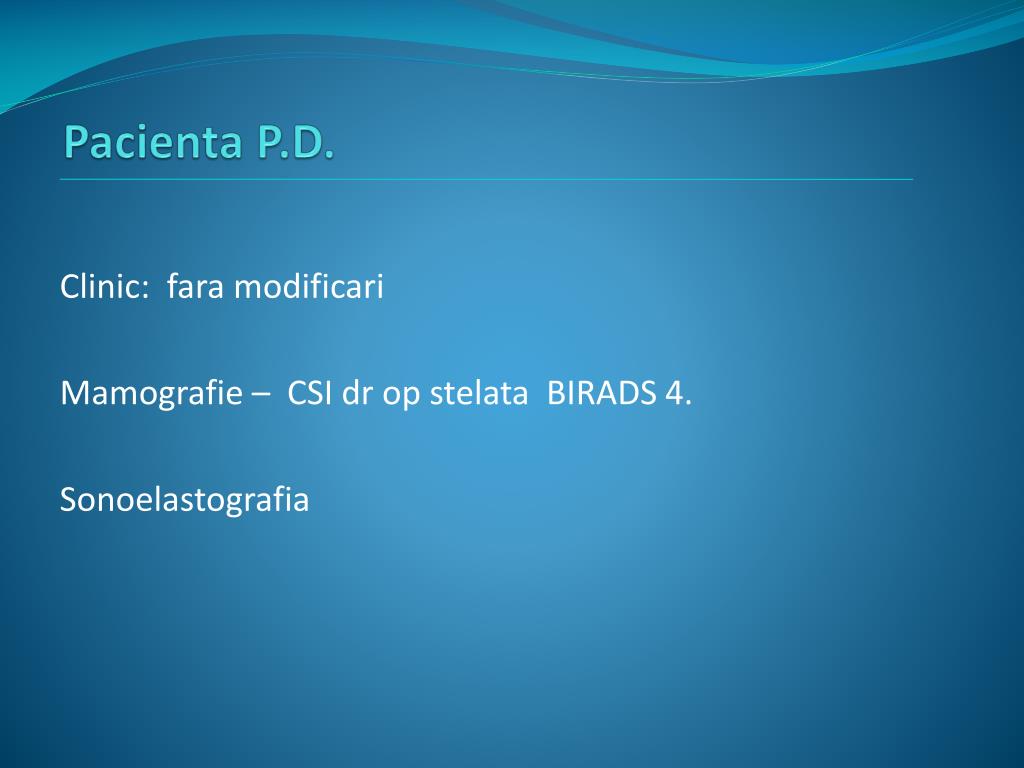 Pacienta P.D.

Clinic: fara modificari

Mamografie – CSI dr op stelata BIRADS 4.

Sonoelastografia